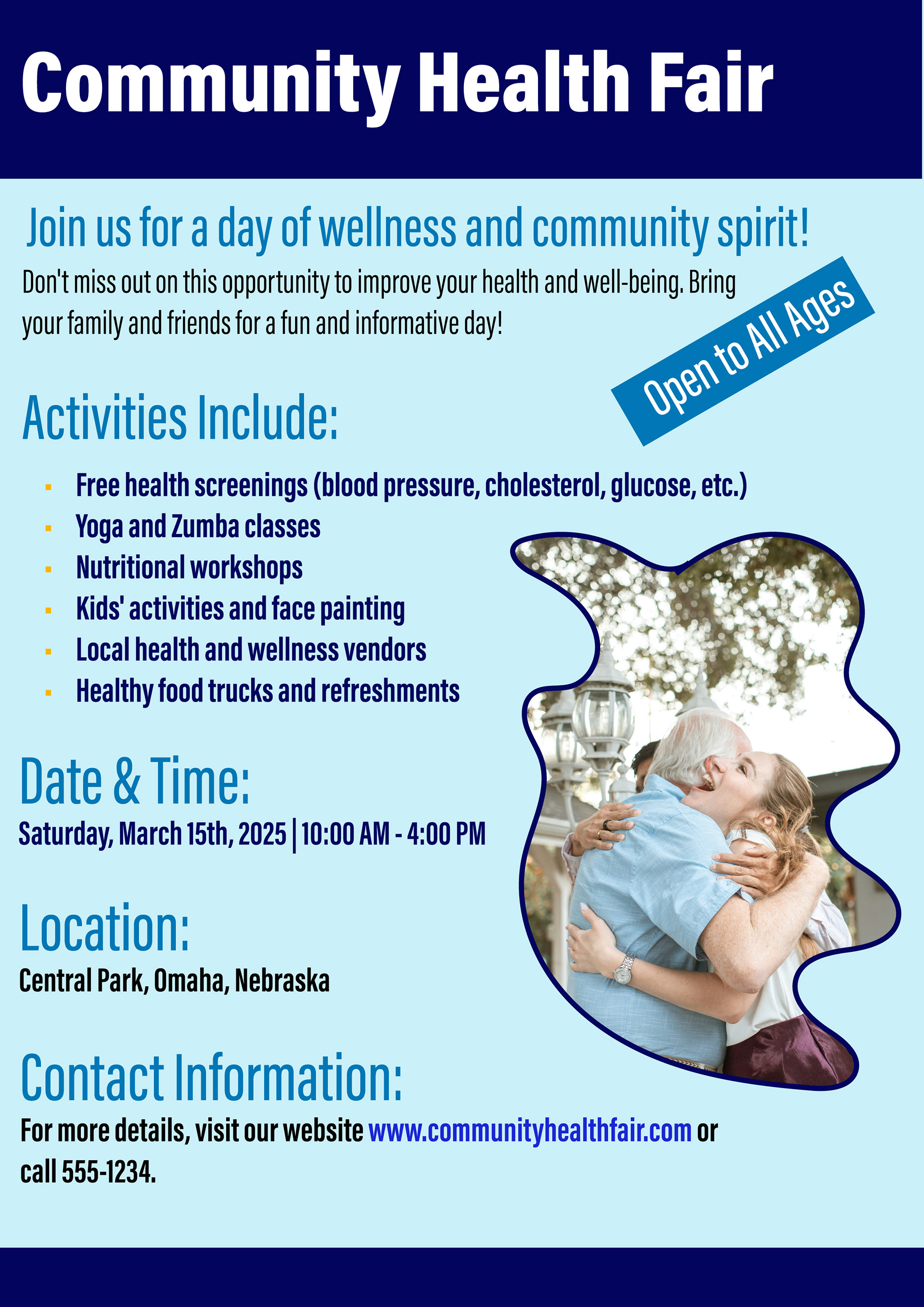 Community Health Fair

Join us for a day of wellness and community spirit!

Don't miss out on this opportunity to improve your health and well-being. Bring your family and friends for a fun and informative day!

Open to All Ages

Activities Include:

- Free health screenings (blood pressure, cholesterol, glucose, etc.)
- Yoga and Zumba classes
- Nutritional workshops
- Kids' activities and face painting
- Local health and wellness vendors
- Healthy food trucks and refreshments

Date & Time:

Saturday, March 15th, 2025 | 10:00 AM - 4:00 PM

Location:

Central Park, Omaha, Nebraska

Contact Information:

For more details, visit our website www.communityhealthfair.com or call 555-1234.